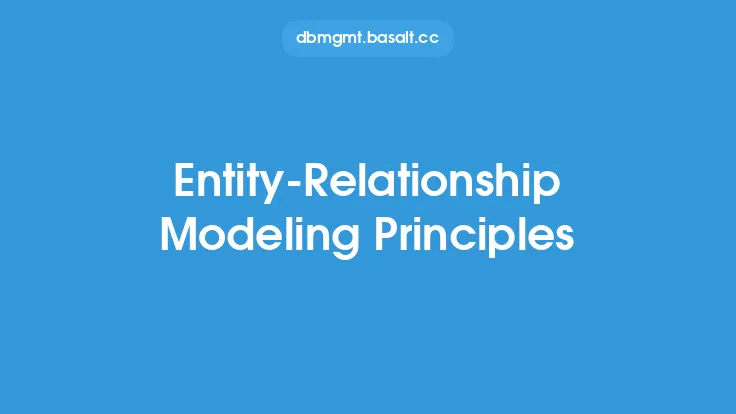 dbmgmt.basalt.cc

Entity-Relationship Modeling Principles